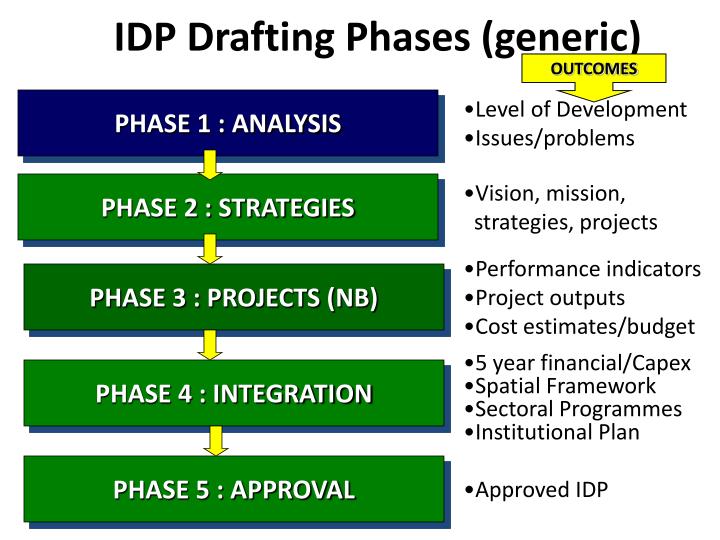 IDP Drafting Phases (generic)

OUTCOMES

PHASE 1 : ANALYSIS

•Level of Development
•Issues/problems

PHASE 2 : STRATEGIES

•Vision, mission, strategies, projects

PHASE 3 : PROJECTS (NB)

•Performance indicators
•Project outputs
•Cost estimates/budget

PHASE 4 : INTEGRATION

•5 year financial/Capex
•Spatial Framework
•Sectoral Programmes
•Institutional Plan

PHASE 5 : APPROVAL

•Approved IDP